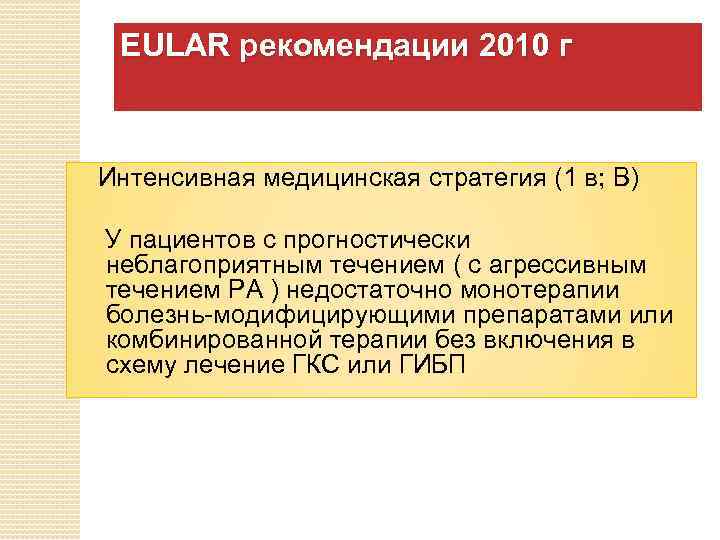 EULAR рекомендации 2010 г

Интенсивная медицинская стратегия (1 в; В)

У пациентов с прогностически неблагоприятным течением ( с агрессивным течением РА ) недостаточно монотерапии болезнь-модифицирующими препаратами или комбинированной терапии без включения в схему лечение ГКС или ГИБП